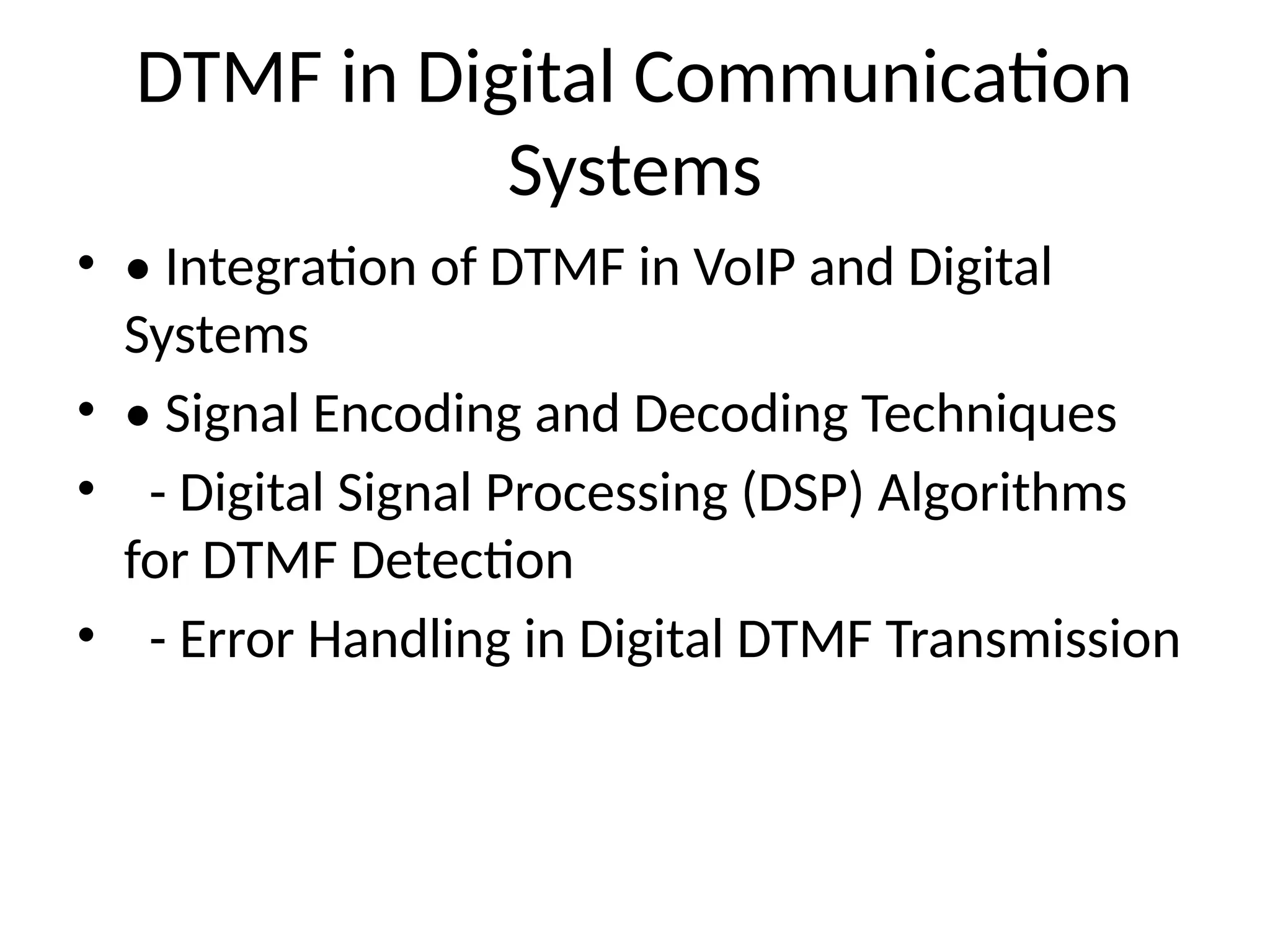 DTMF in Digital Communication Systems

• • Integration of DTMF in VoIP and Digital Systems
• • Signal Encoding and Decoding Techniques
•   - Digital Signal Processing (DSP) Algorithms for DTMF Detection
•   - Error Handling in Digital DTMF Transmission